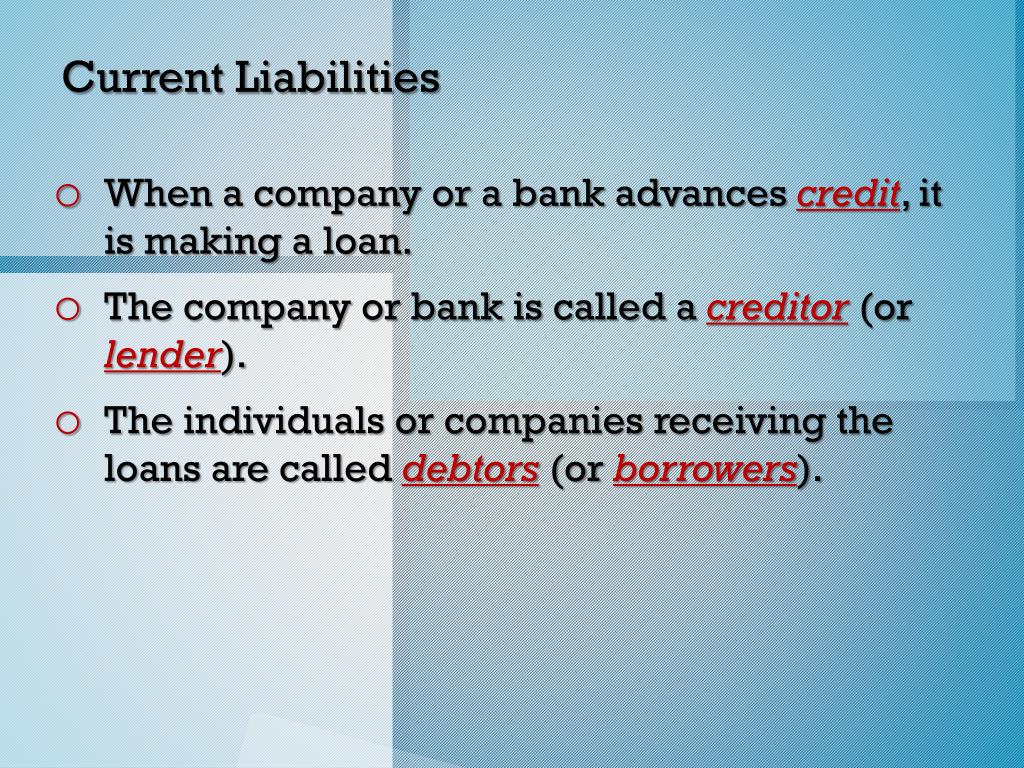 Current Liabilities

o When a company or a bank advances credit, it is making a loan.

o The company or bank is called a creditor (or lender).

o The individuals or companies receiving the loans are called debtors (or borrowers).